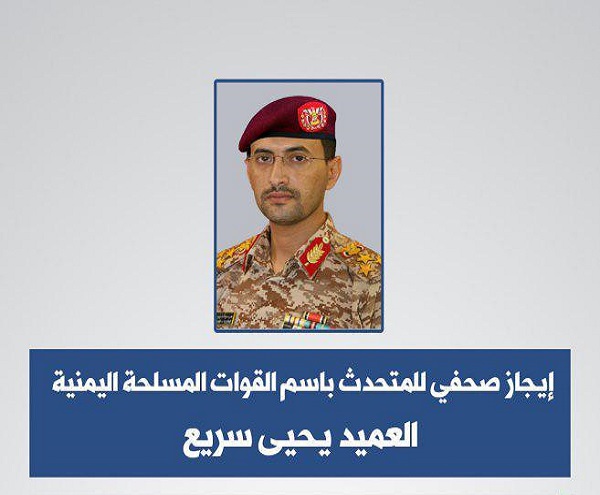 إيجاز صحفي للمتحدث باسم القوات المسلحة اليمنية
العميد يحيى سريع